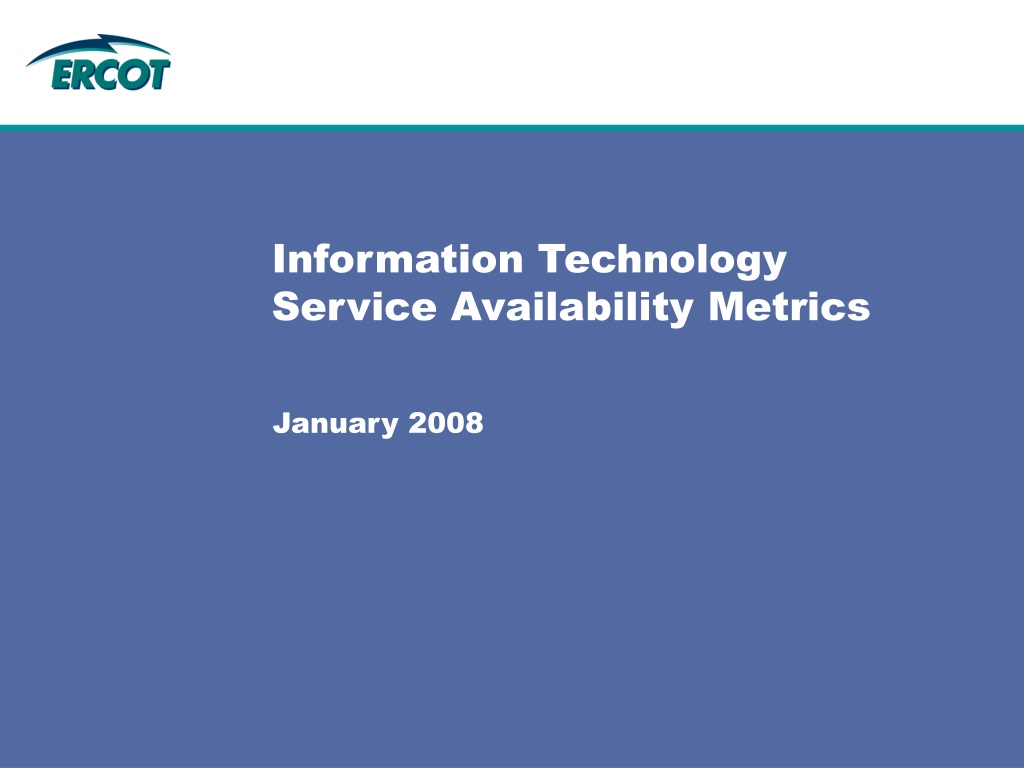 ERCOT

Information Technology Service Availability Metrics

January 2008